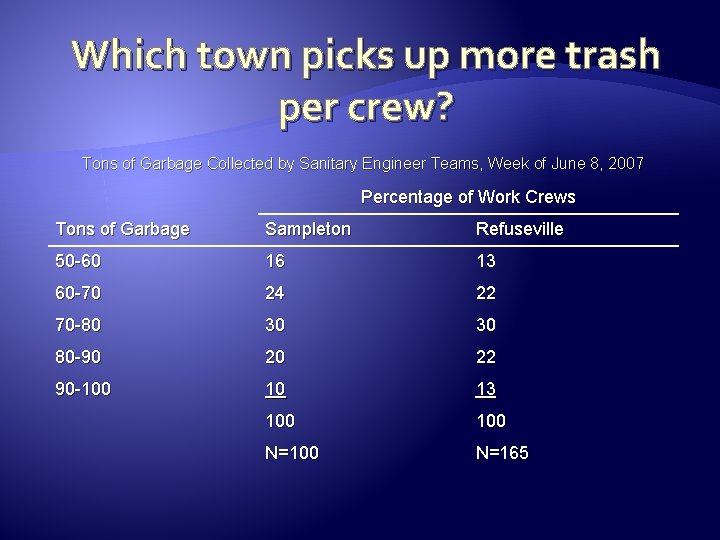 Which town picks up more trash per crew?

Tons of Garbage Collected by Sanitary Engineer Teams, Week of June 8, 2007

| | Percentage of Work Crews | |
|---|---|---|
| Tons of Garbage | Sampleton | Refuseville |
| 50-60 | 16 | 13 |
| 60-70 | 24 | 22 |
| 70-80 | 30 | 30 |
| 80-90 | 20 | 22 |
| 90-100 | 10 | 13 |
| | 100 | 100 |
| | N=100 | N=165 |